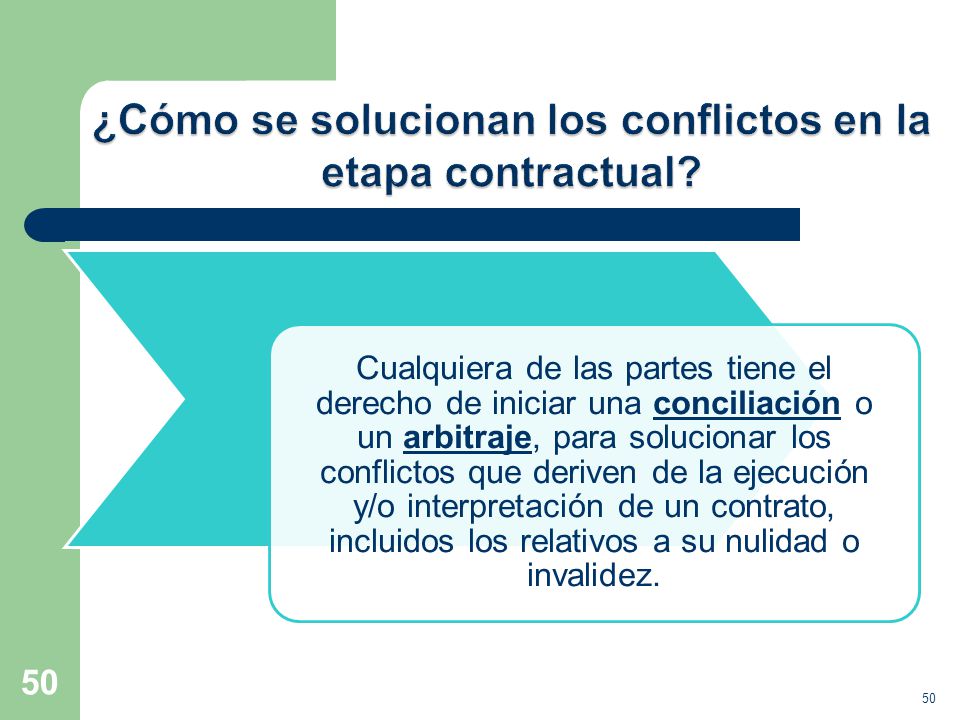 ¿Cómo se solucionan los conflictos en la etapa contractual?

Cualquiera de las partes tiene el derecho de iniciar una conciliación o un arbitraje, para solucionar los conflictos que deriven de la ejecución y/o interpretación de un contrato, incluidos los relativos a su nulidad o invalidez.

50

50